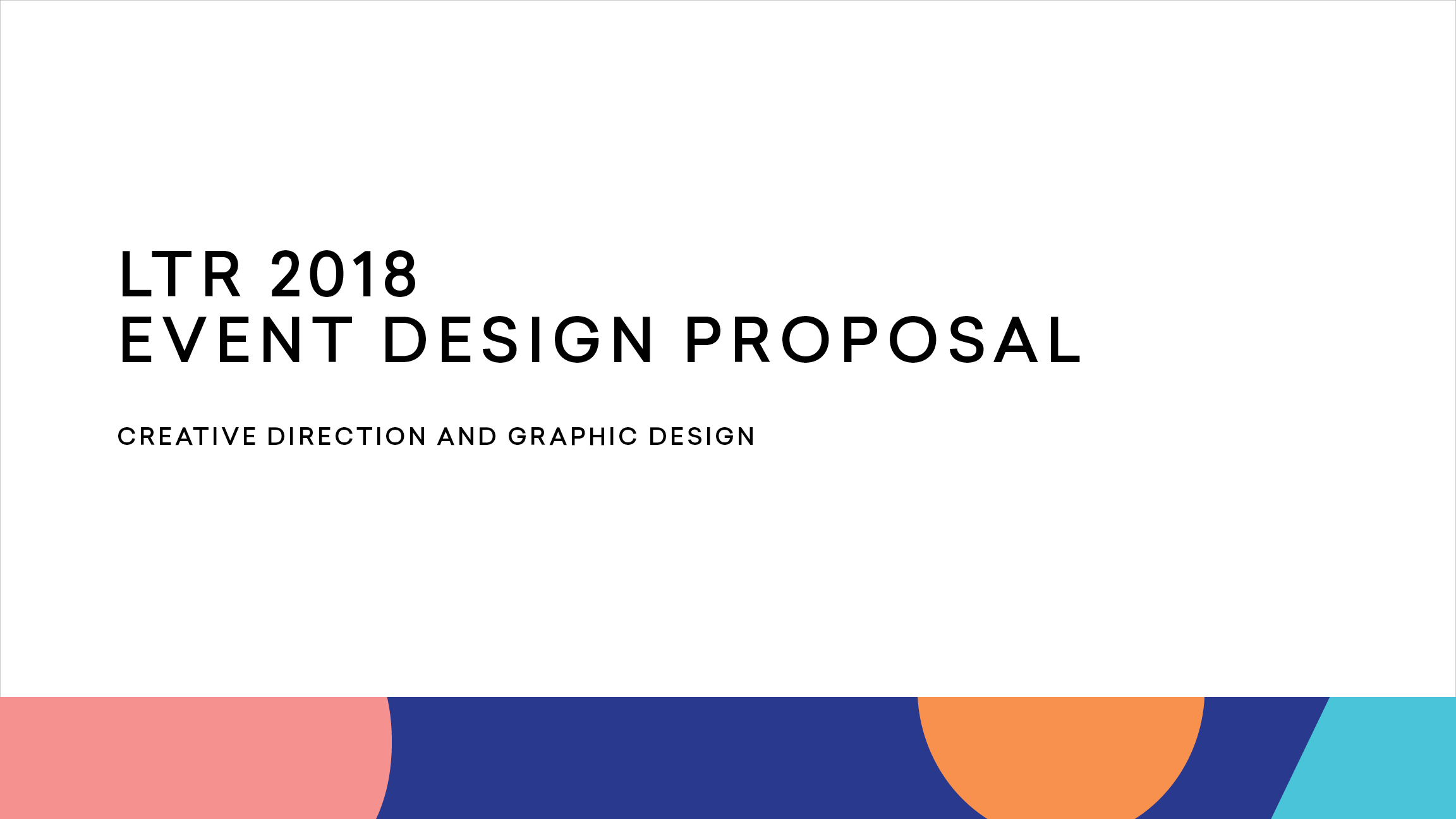 LTR 2018
EVENT DESIGN PROPOSAL

CREATIVE DIRECTION AND GRAPHIC DESIGN